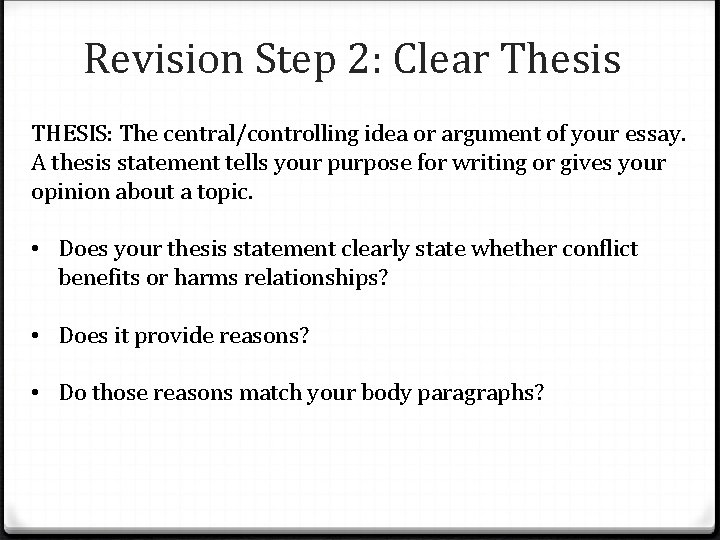 Revision Step 2: Clear Thesis

THESIS: The central/controlling idea or argument of your essay. A thesis statement tells your purpose for writing or gives your opinion about a topic.

• Does your thesis statement clearly state whether conflict benefits or harms relationships?

• Does it provide reasons?

• Do those reasons match your body paragraphs?